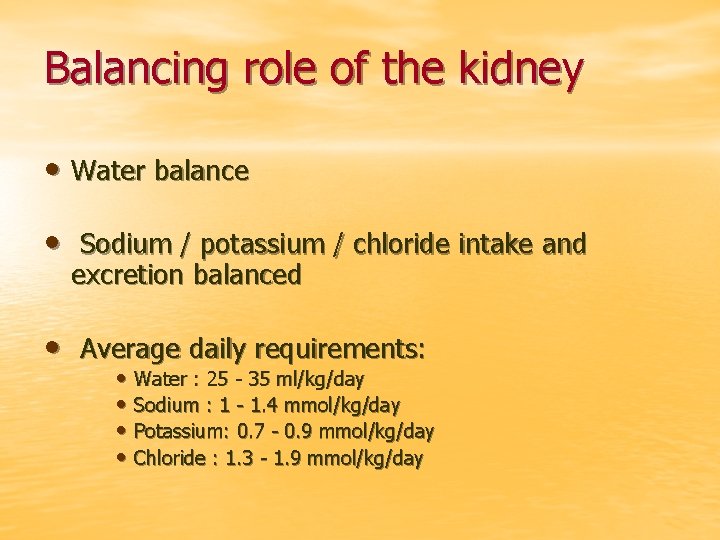 Balancing role of the kidney

• Water balance

• Sodium / potassium / chloride intake and excretion balanced

• Average daily requirements:

• Water : 25 - 35 ml/kg/day
• Sodium : 1 - 1.4 mmol/kg/day
• Potassium: 0.7 - 0.9 mmol/kg/day
• Chloride : 1.3 - 1.9 mmol/kg/day